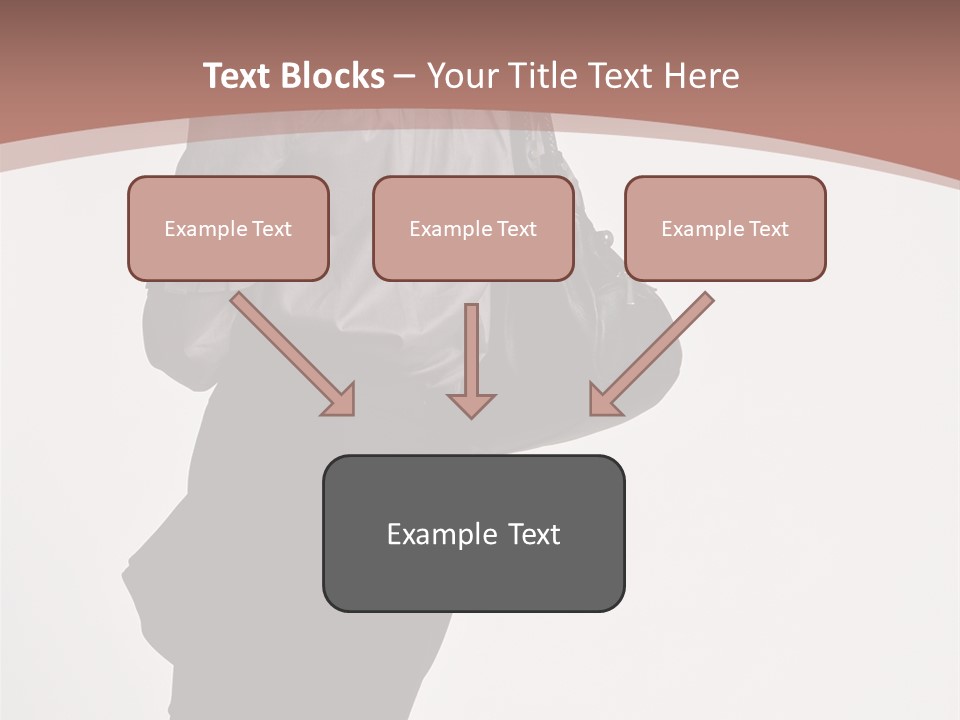 Text Blocks – Your Title Text Here

Example Text

Example Text

Example Text

Example Text